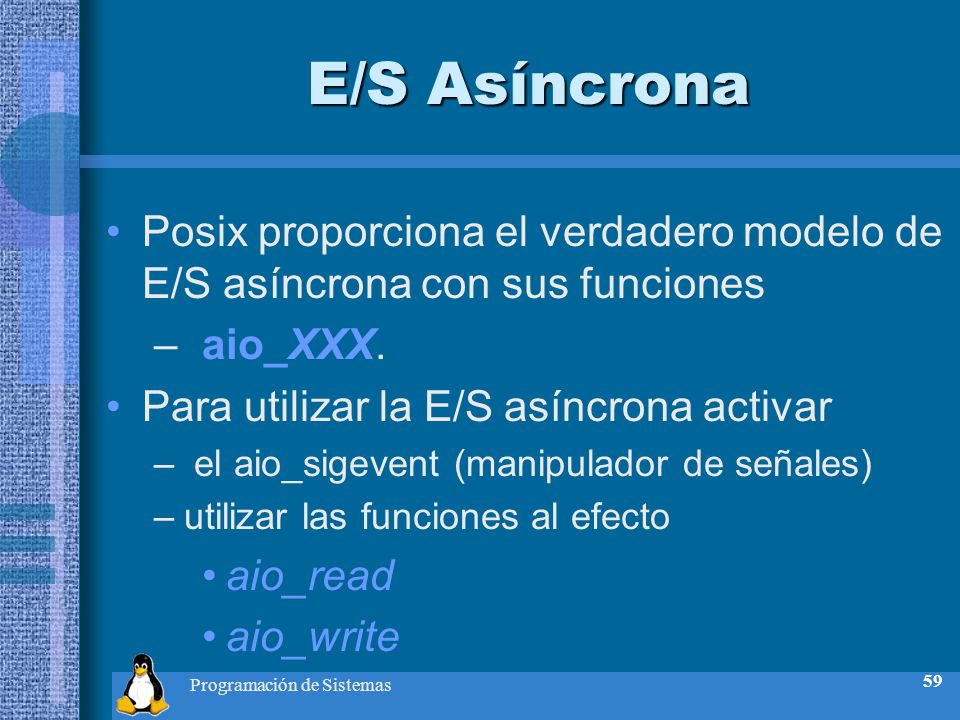 E/S Asíncrona

• Posix proporciona el verdadero modelo de E/S asíncrona con sus funciones
  – aio_XXX.
• Para utilizar la E/S asíncrona activar
  – el aio_sigevent (manipulador de señales)
  – utilizar las funciones al efecto
    • aio_read
    • aio_write

Programación de Sistemas

59